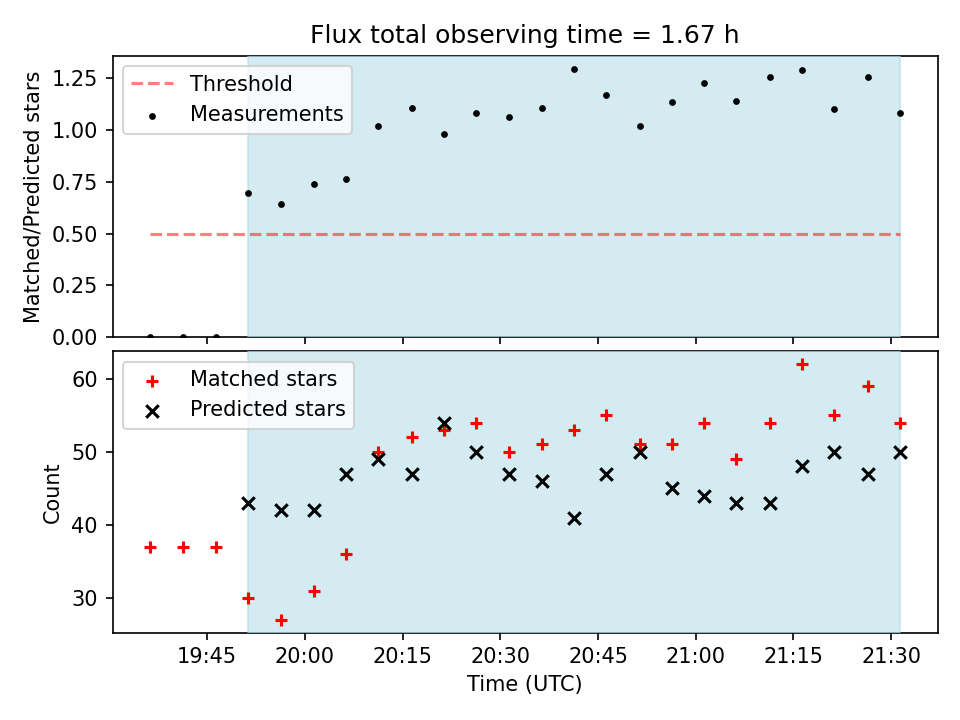 Flux total observing time = 1.67 h

Threshold
Measurements

Matched/Predicted stars

1.25
1.00
0.75
0.50
0.25
0.00

Matched stars
Predicted stars

Count

60
50
40
30

19:45
20:00
20:15
20:30
20:45
21:00
21:15
21:30

Time (UTC)